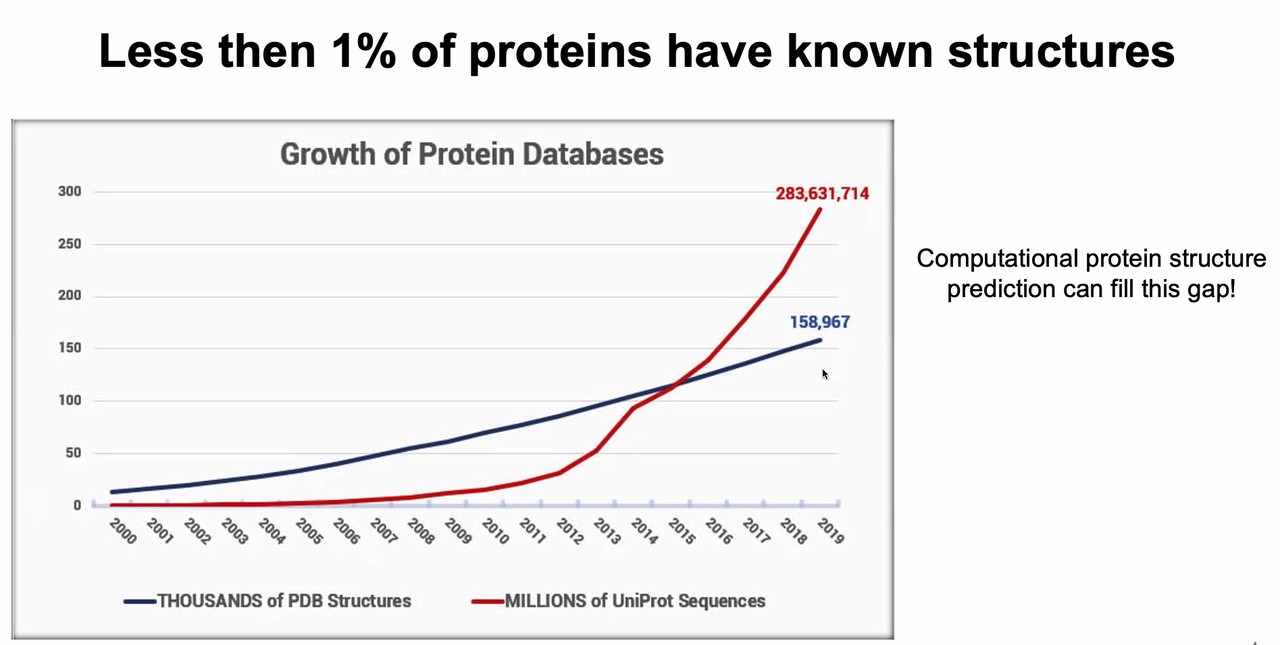 Less then 1% of proteins have known structures

Growth of Protein Databases

300
250
200
150
100
50
0

283,631,714

158,967

2000 2001 2002 2003 2004 2005 2006 2007 2008 2009 2010 2011 2012 2013 2014 2015 2016 2017 2018 2019

THOUSANDS of PDB Structures
MILLIONS of UniProt Sequences

Computational protein structure prediction can fill this gap!